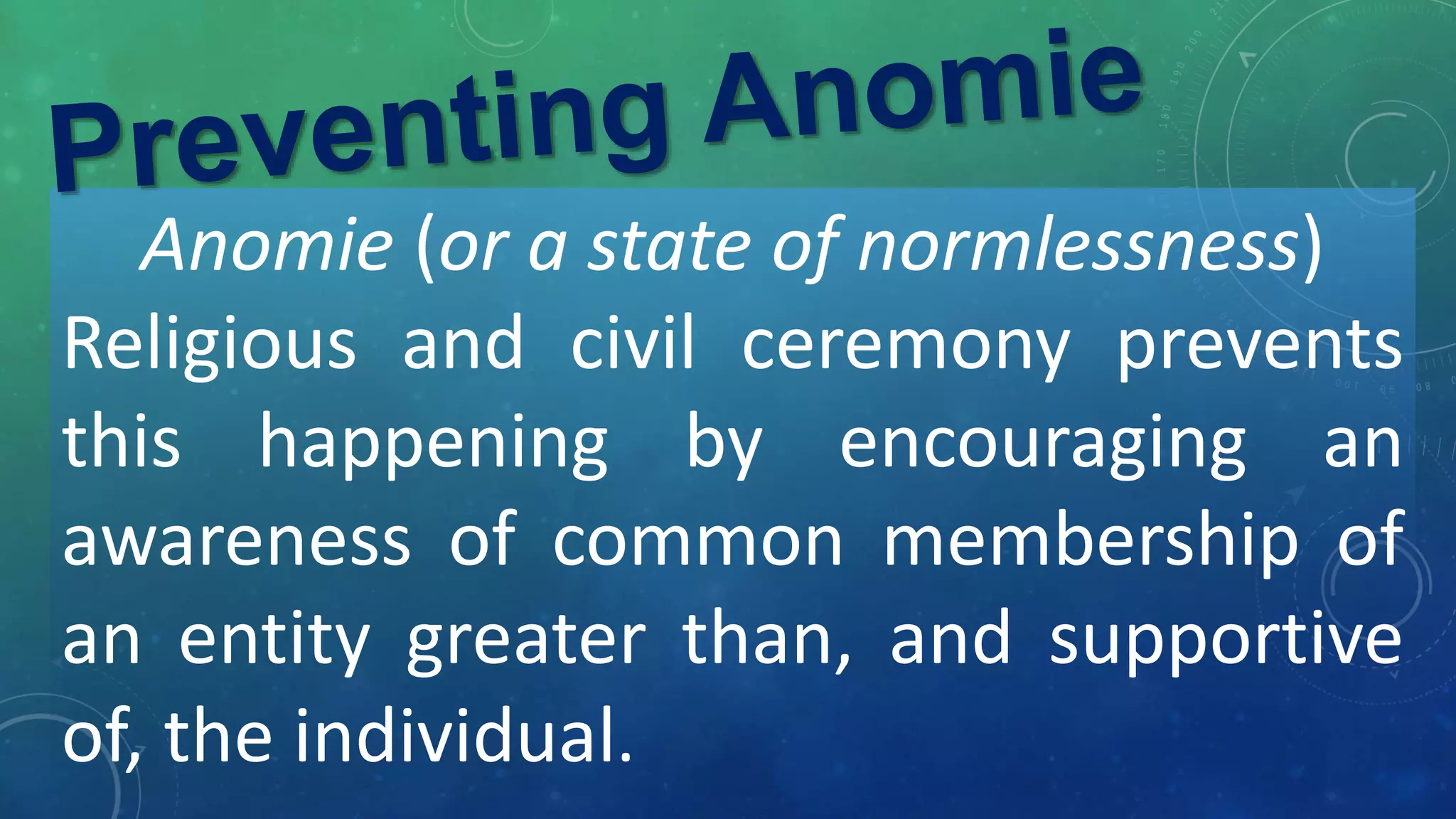 Preventing Anomie

Anomie (or a state of normlessness)

Religious and civil ceremony prevents this happening by encouraging an awareness of common membership of an entity greater than, and supportive of, the individual.